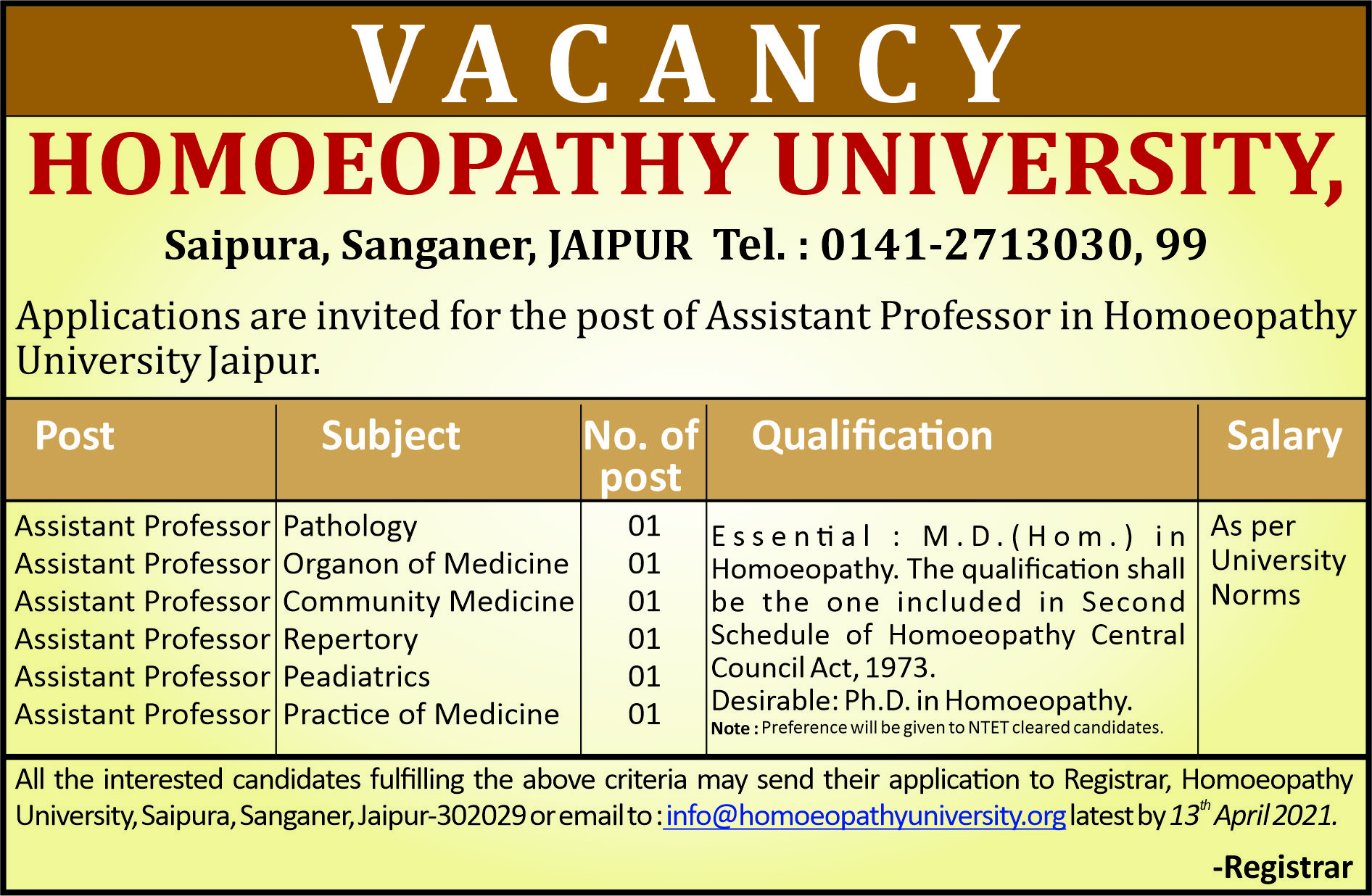 VACANCY

HOMOEOPATHY UNIVERSITY,

Saipura, Sanganer, JAIPUR Tel. : 0141-2713030, 99

Applications are invited for the post of Assistant Professor in Homoeopathy University Jaipur.

| Post | Subject | No. of post | Qualification | Salary |
|---|---|---|---|---|
| Assistant Professor | Pathology | 01 | Essential : M.D.(Hom.) in Homoeopathy. The qualification shall be the one included in Second Schedule of Homoeopathy Central Council Act, 1973. Desirable: Ph.D. in Homoeopathy. Note : Preference will be given to NTET cleared candidates. | As per University Norms |
| Assistant Professor | Organon of Medicine | 01 | | |
| Assistant Professor | Community Medicine | 01 | | |
| Assistant Professor | Repertory | 01 | | |
| Assistant Professor | Peadiatrics | 01 | | |
| Assistant Professor | Practice of Medicine | 01 | | |

All the interested candidates fulfilling the above criteria may send their application to Registrar, Homoeopathy University, Saipura, Sanganer, Jaipur-302029 or email to : info@homoeopathyuniversity.org latest by $13^{th}$ April 2021.

-Registrar